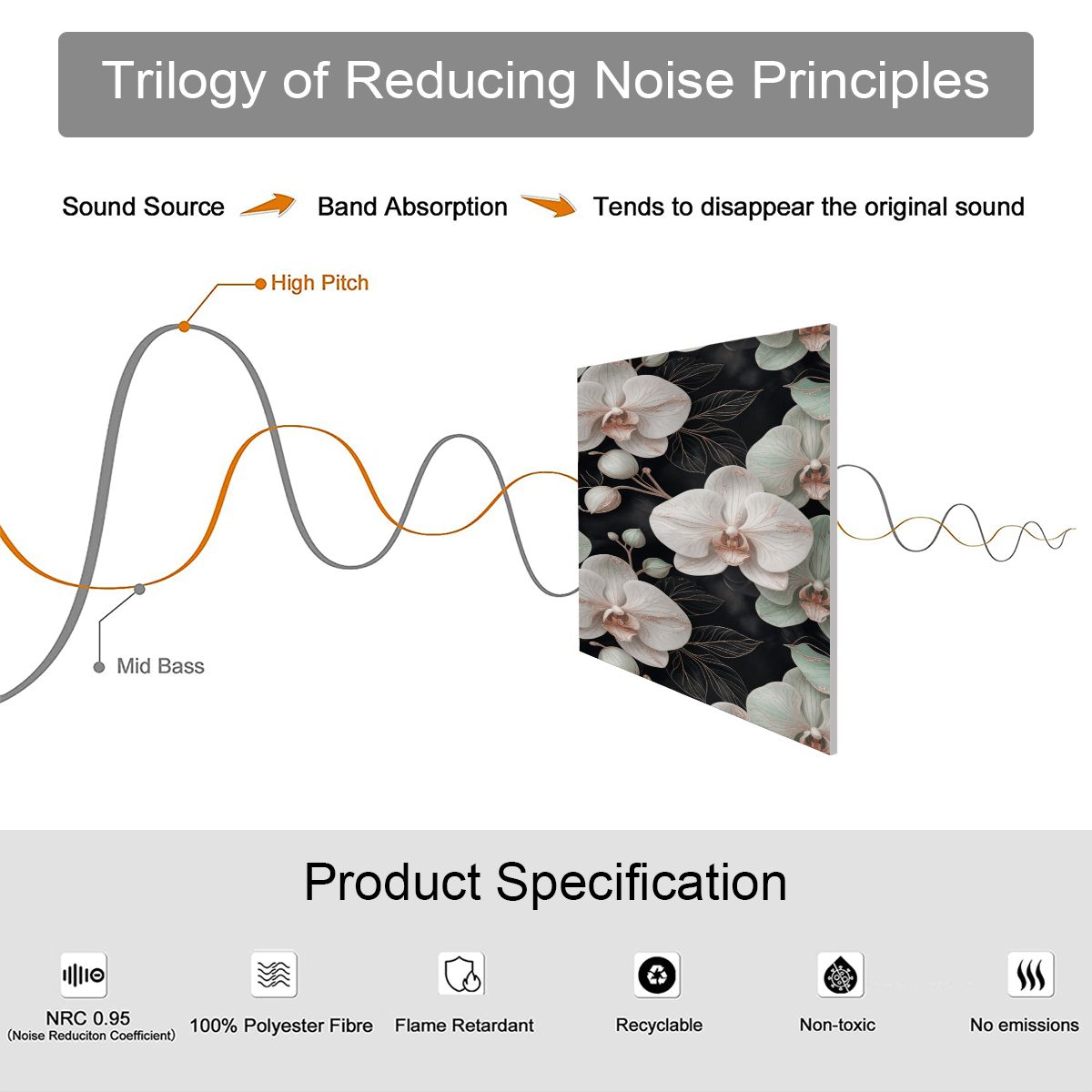 Trilogy of Reducing Noise Principles

Sound Source Band Absorption Tends to disappear the original sound

High Pitch

Mid Bass

Product Specification

NRC 0.95
(Noise Reduciton Coefficient)

100% Polyester Fibre

Flame Retardant

Recyclable

Non-toxic

No emissions